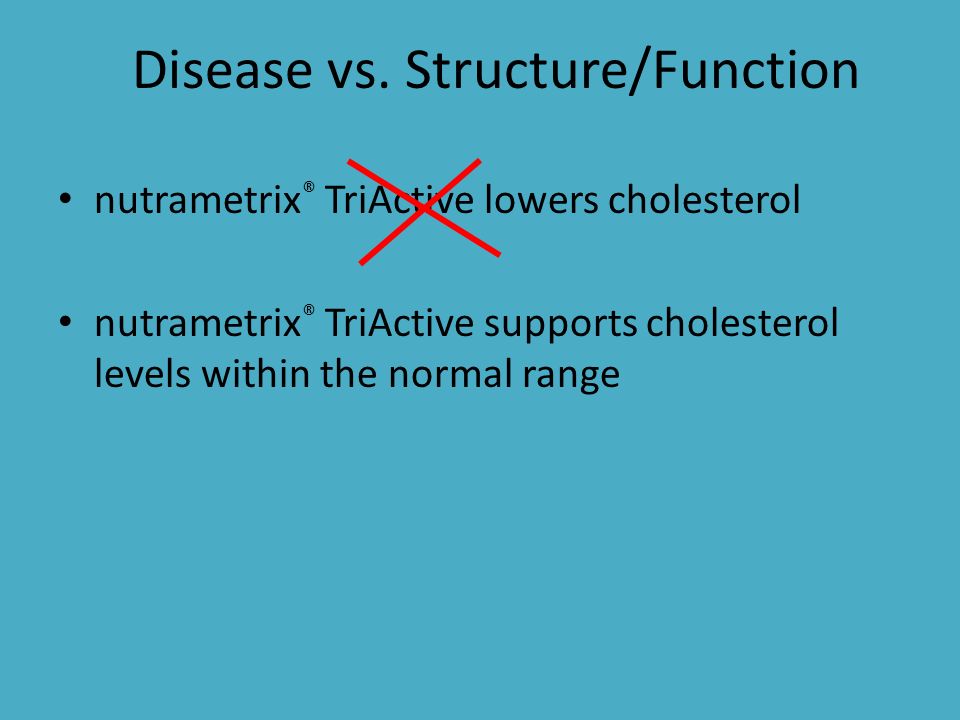 Disease vs. Structure/Function

• nutrametrix® TriActive lowers cholesterol

• nutrametrix® TriActive supports cholesterol levels within the normal range